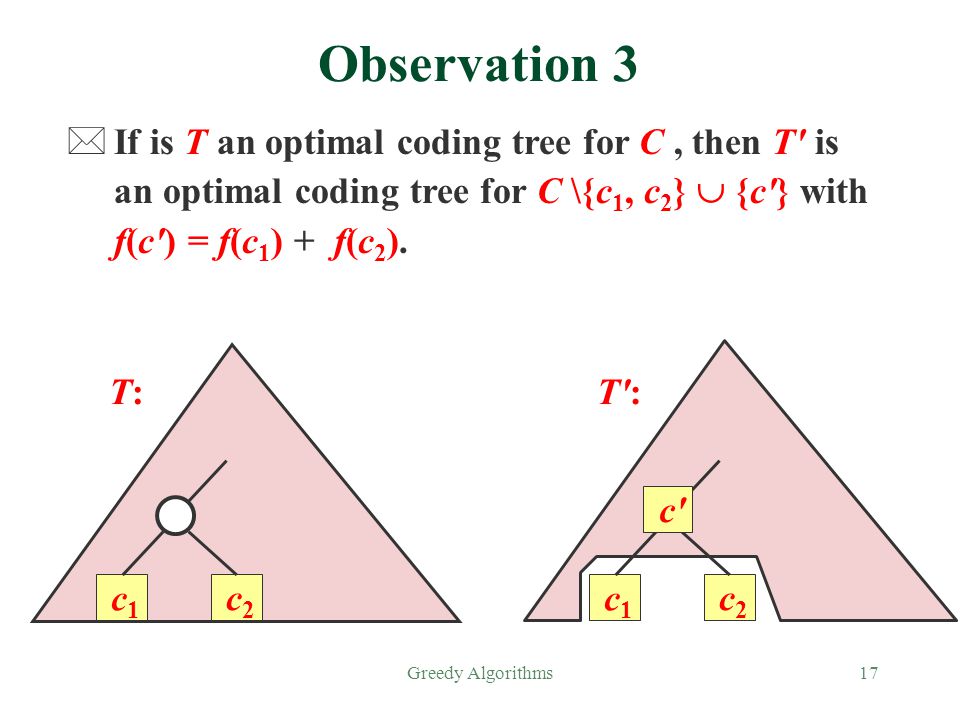 Observation 3

If is $T$ an optimal coding tree for $C$ , then $T'$ is an optimal coding tree for $C \setminus \{c_1, c_2\} \cup \{c'\}$ with $f(c') = f(c_1) + f(c_2)$.

$T$:

$c_1$ $c_2$

$T'$:

$c'$

$c_1$ $c_2$

Greedy Algorithms

17